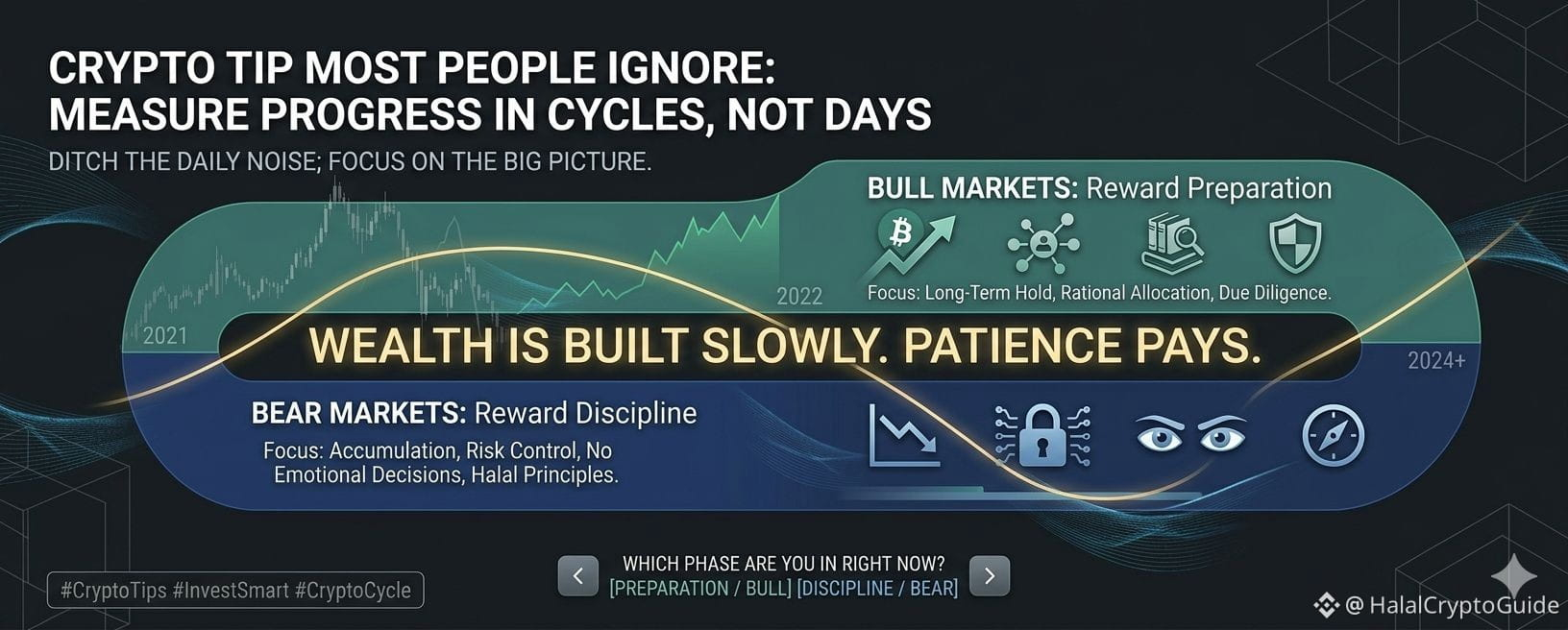 CRYPTO TIP MOST PEOPLE IGNORE: MEASURE PROGRESS IN CYCLES, NOT DAYS

DITCH THE DAILY NOISE; FOCUS ON THE BIG PICTURE.

BULL MARKETS: Reward Preparation

Focus: Long-Term Hold, Rational Allocation, Due Diligence.

2021

2022

WEALTH IS BUILT SLOWLY. PATIENCE PAYS.

2024+

BEAR MARKETS: Reward Discipline

Focus: Accumulation, Risk Control, No Emotional Decisions, Halal Principles.

#CryptoTips #InvestSmart #CryptoCycle

WHICH PHASE ARE YOU IN RIGHT NOW?
[PREPARATION / BULL] [DISCIPLINE / BEAR]

@ HalalCryptoGuide